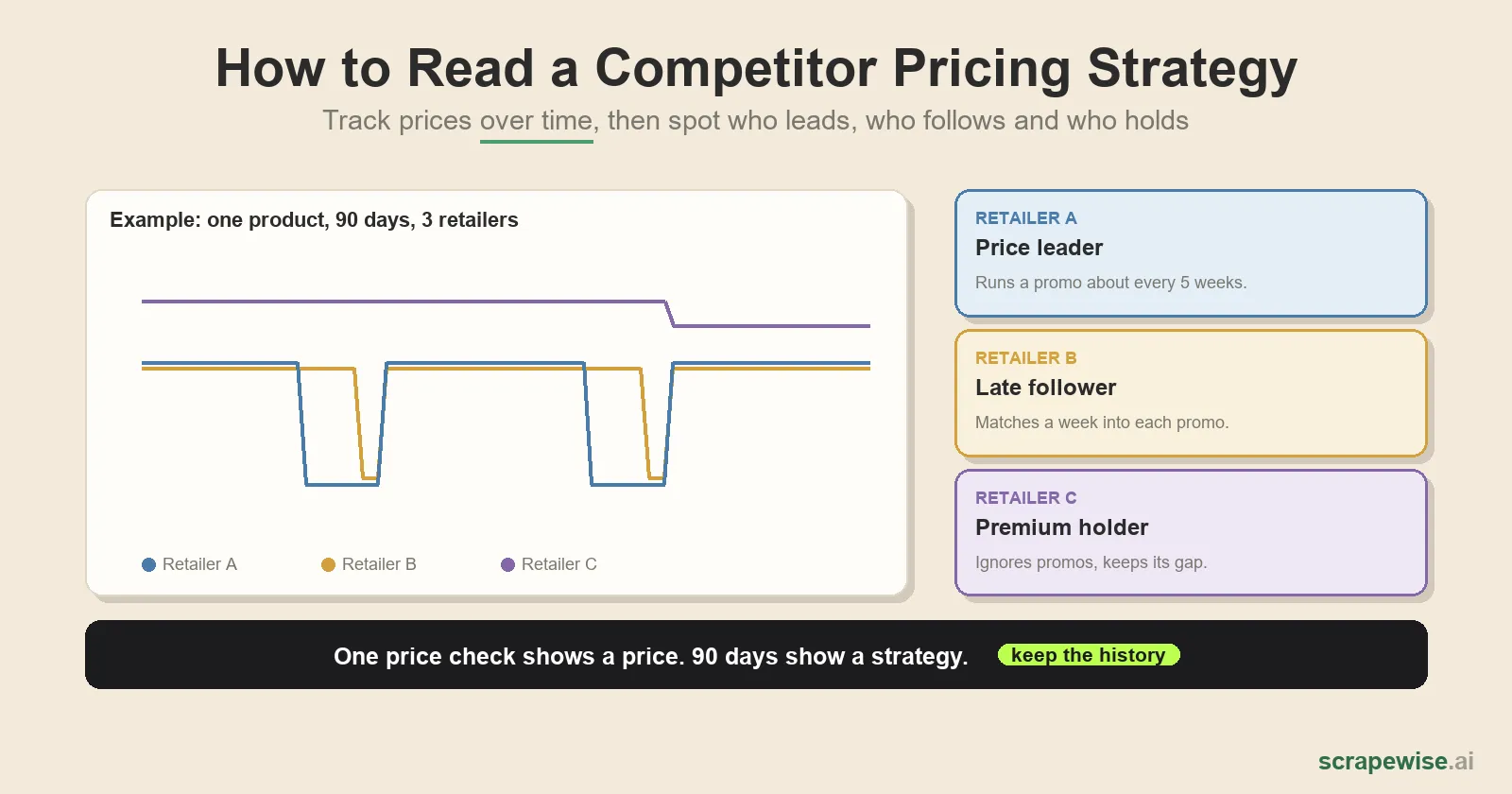 How to Read a Competitor Pricing Strategy

Track prices over time, then spot who leads, who follows and who holds

Example: one product, 90 days, 3 retailers

Retailer A
Retailer B
Retailer C

RETAILER A
Price leader
Runs a promo about every 5 weeks.

RETAILER B
Late follower
Matches a week into each promo.

RETAILER C
Premium holder
Ignores promos, keeps its gap.

One price check shows a price. 90 days show a strategy.
keep the history

scrapewise.ai